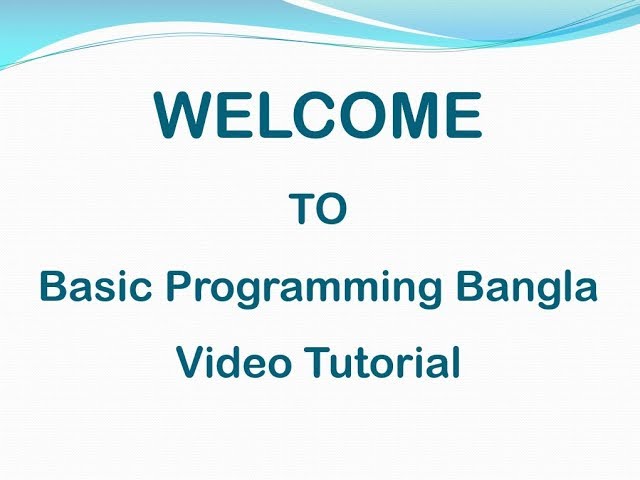 WELCOME

TO

Basic Programming Bangla Video Tutorial